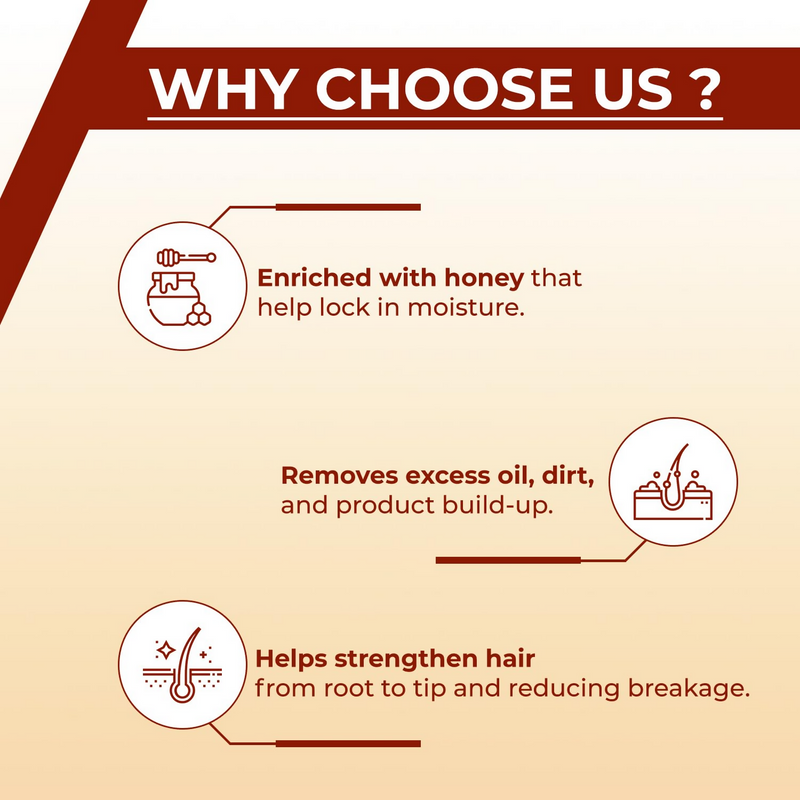 WHY CHOOSE US ?

Enriched with honey that help lock in moisture.

Removes excess oil, dirt, and product build-up.

Helps strengthen hair from root to tip and reducing breakage.